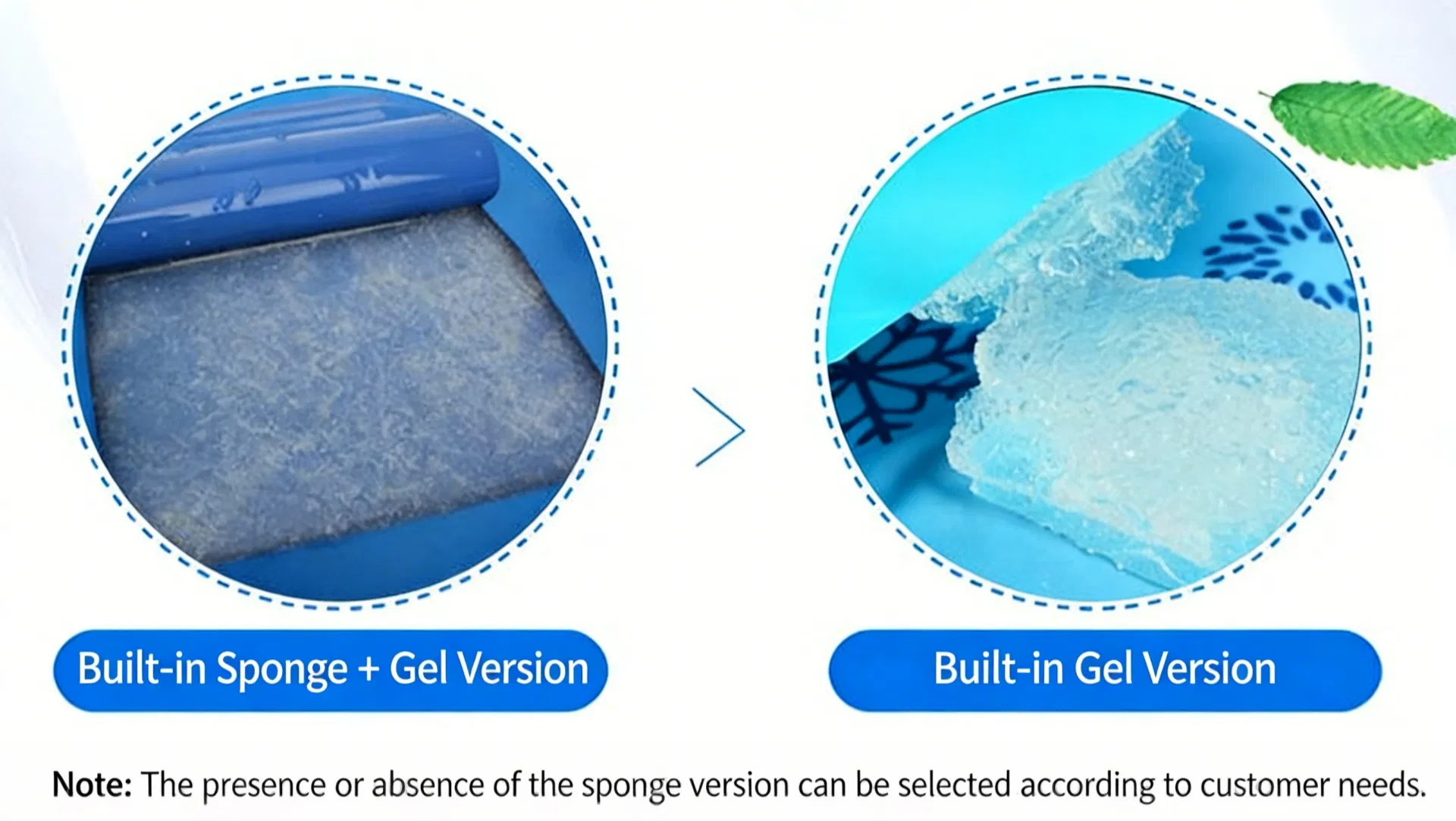 Built-in Sponge + Gel Version

Built-in Gel Version

Note: The presence or absence of the sponge version can be selected according to customer needs.